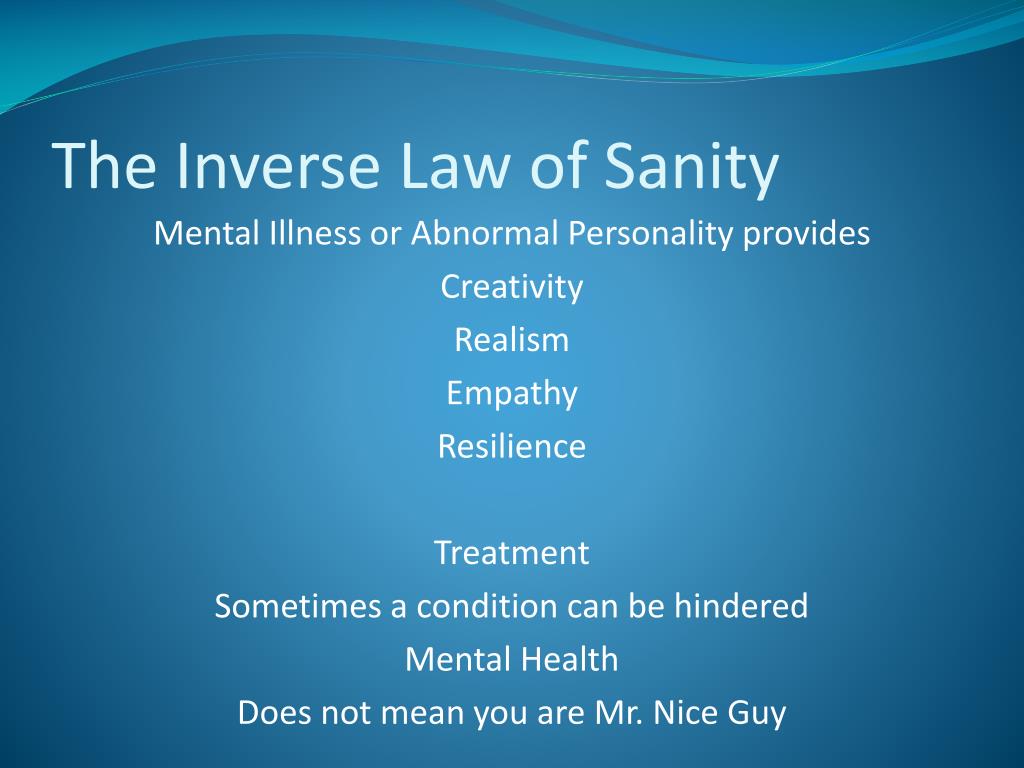 The Inverse Law of Sanity

Mental Illness or Abnormal Personality provides
Creativity
Realism
Empathy
Resilience

Treatment
Sometimes a condition can be hindered
Mental Health
Does not mean you are Mr. Nice Guy